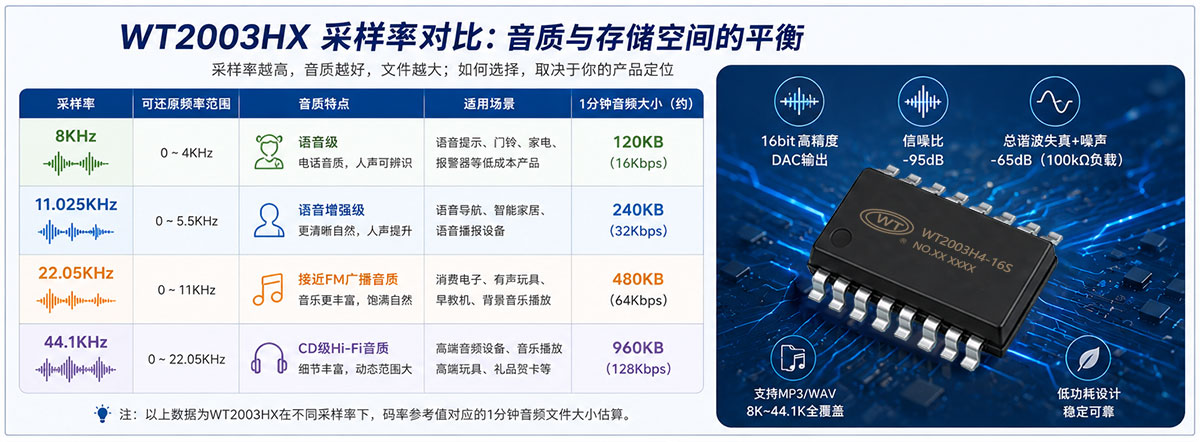 WT2003HX 采样率对比：音质与存储空间的平衡

采样率越高，音质越好，文件越大；如何选择，取决于你的产品定位

| 采样率 | 可还原频率范围 | 音质特点 | 适用场景 | 1分钟音频大小（约） |
|---|---|---|---|---|
| 8KHz | 0 ~ 4KHz | 语音级 电话音质，人声可辨识 | 语音提示、门铃、家电、报警器等低成本产品 | 120KB (16Kbps) |
| 11.025KHz | 0 ~ 5.5KHz | 语音增强级 更清晰自然，人声提升 | 语音导航、智能家居、语音播报设备 | 240KB (32Kbps) |
| 22.05KHz | 0 ~ 11KHz | 接近FM广播音质 音乐更丰富，饱满自然 | 消费电子、有声玩具、早教机、背景音乐播放 | 480KB (64Kbps) |
| 44.1KHz | 0 ~ 22.05KHz | CD级Hi-Fi音质 细节丰富，动态范围大 | 高端音频设备、音乐播放 高端玩具、礼品贺卡等 | 960KB (128Kbps) |

注：以上数据为WT2003HX在不同采样率下，码率参考值对应的1分钟音频文件大小估算。

16bit 高精度 DAC输出

信噪比 -95dB

总谐波失真+噪声 -65dB（100kΩ负载）

WT

WT2003H4-16S
NO.XX XXXX

支持MP3/WAV 8K~44.1K全覆盖

低功耗设计 稳定可靠